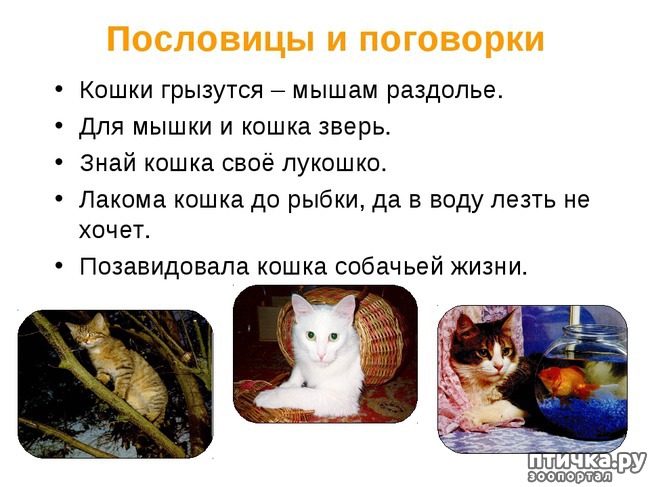 Пословицы и поговорки

• Кошки грызутся – мышам раздолье.
• Для мышки и кошка зверь.
• Знай кошка своё лукошко.
• Лакома кошка до рыбки, да в воду лезть не хочет.
• Позавидовала кошка собачьей жизни.

птичка.ру
зоопортал